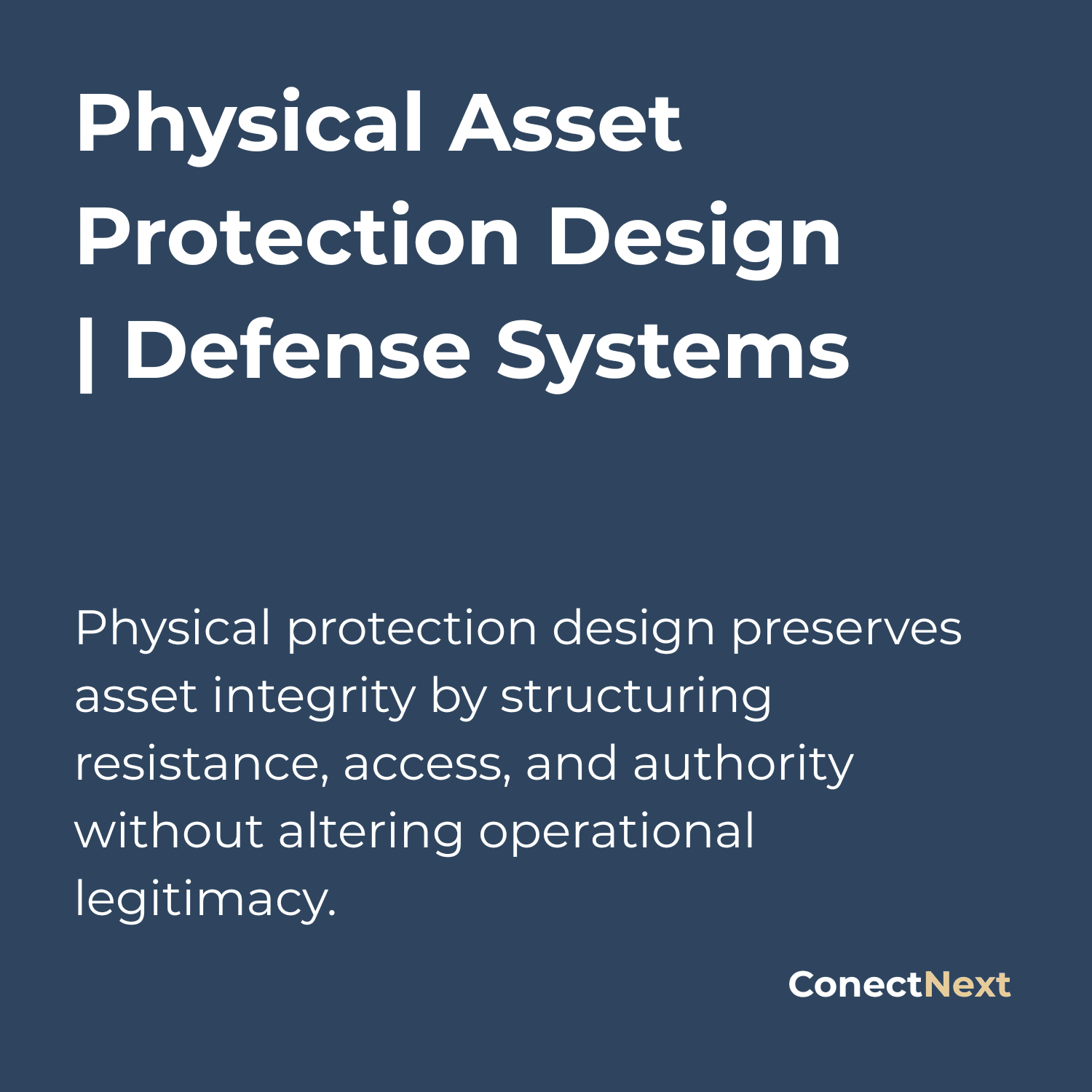 Physical Asset Protection Design | Defense Systems

Physical protection design preserves asset integrity by structuring resistance, access, and authority without altering operational legitimacy.

ConectNext